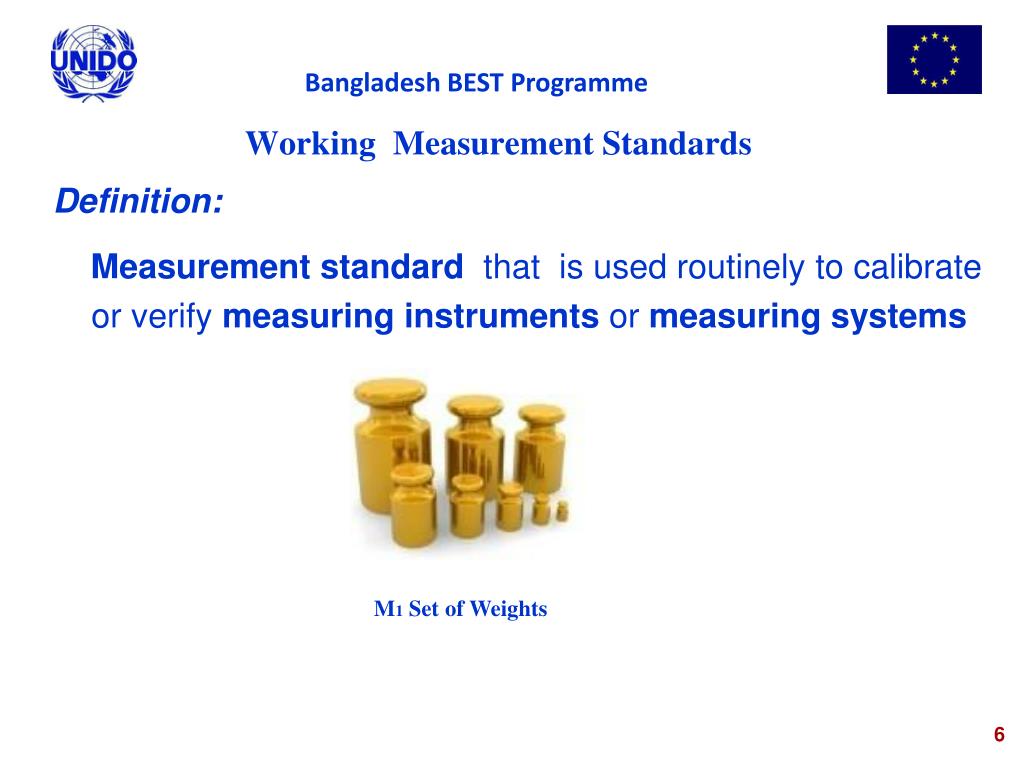 UNIDO

Bangladesh BEST Programme

Working Measurement Standards

Definition:

Measurement standard that is used routinely to calibrate or verify measuring instruments or measuring systems

$M_1$ Set of Weights

6